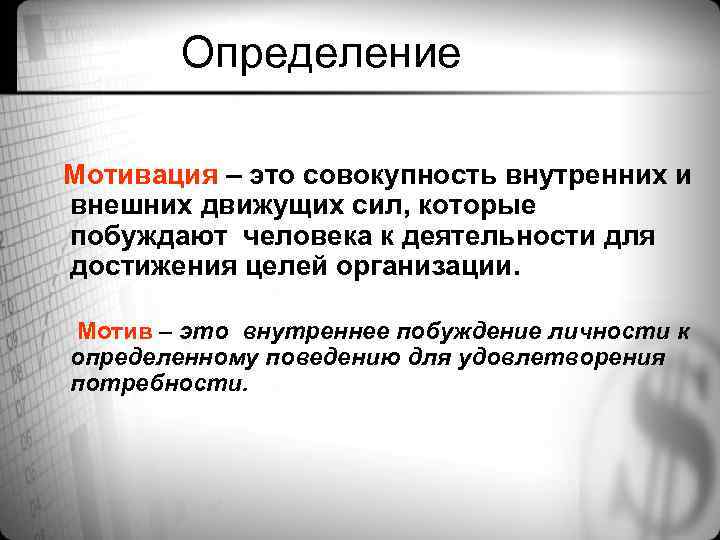 Определение

Мотивация – это совокупность внутренних и внешних движущих сил, которые побуждают человека к деятельности для достижения целей организации.

Мотив – это внутреннее побуждение личности к определенному поведению для удовлетворения потребности.